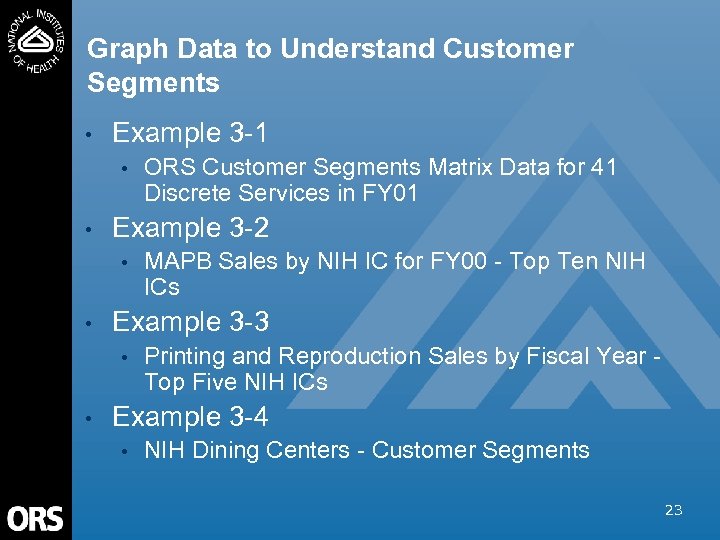 NATIONAL INSTITUTES OF HEALTH

Graph Data to Understand Customer Segments

• Example 3-1
  • ORS Customer Segments Matrix Data for 41 Discrete Services in FY01
• Example 3-2
  • MAPB Sales by NIH IC for FY00 - Top Ten NIH ICs
• Example 3-3
  • Printing and Reproduction Sales by Fiscal Year - Top Five NIH ICs
• Example 3-4
  • NIH Dining Centers - Customer Segments

ORS

23